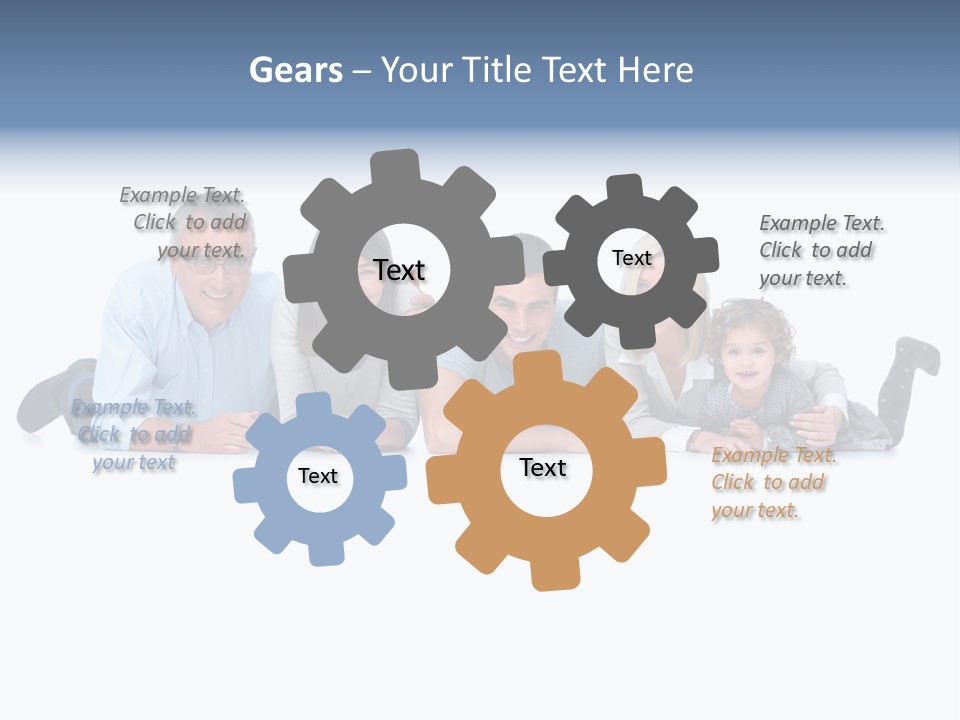 Gears – Your Title Text Here

Example Text. Click to add your text.

Text

Text

Example Text. Click to add your text.

Example Text. Click to add your text

Text

Text

Example Text. Click to add your text.